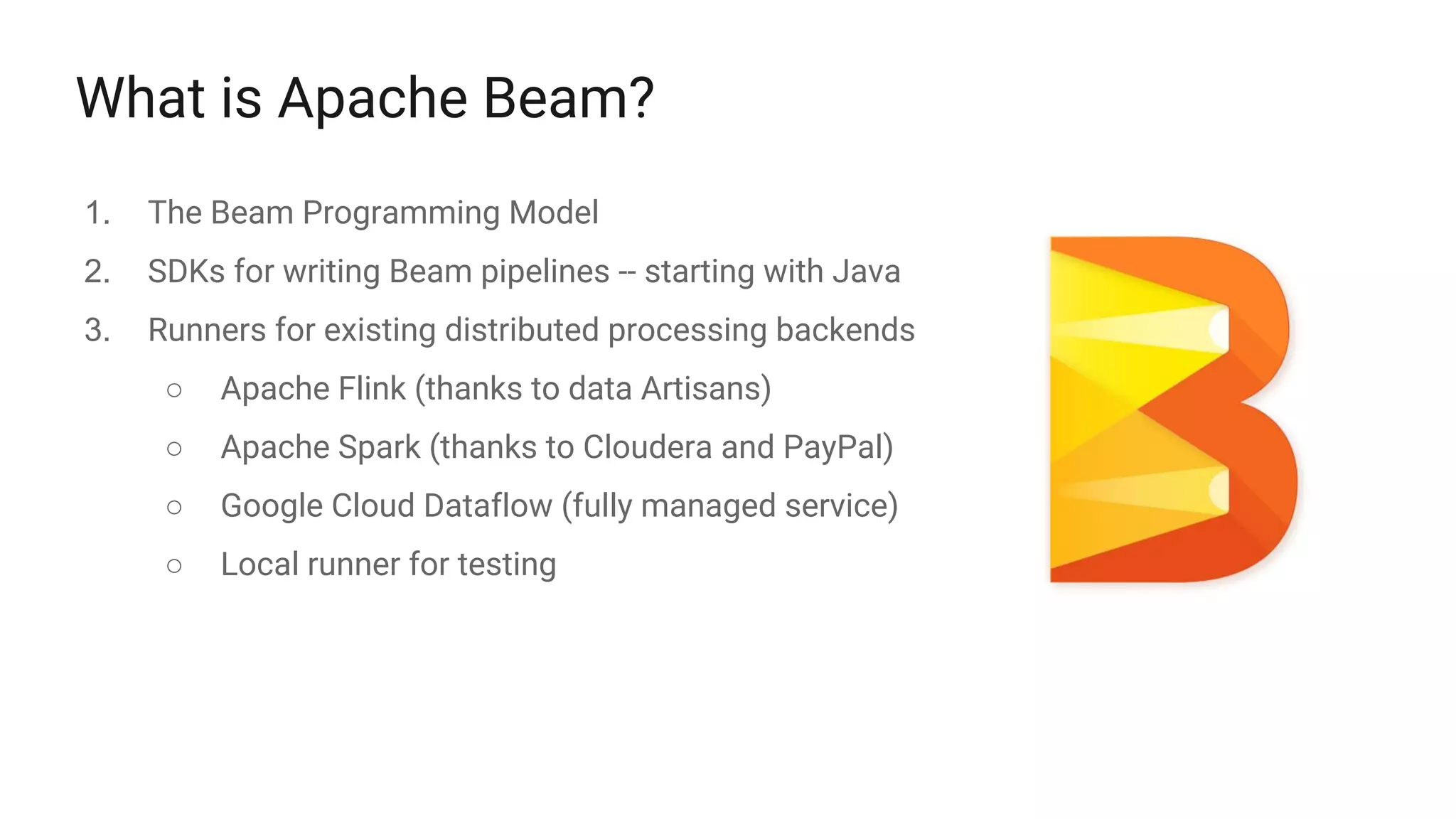 What is Apache Beam?

1. The Beam Programming Model
2. SDKs for writing Beam pipelines -- starting with Java
3. Runners for existing distributed processing backends
   ○ Apache Flink (thanks to data Artisans)
   ○ Apache Spark (thanks to Cloudera and PayPal)
   ○ Google Cloud Dataflow (fully managed service)
   ○ Local runner for testing